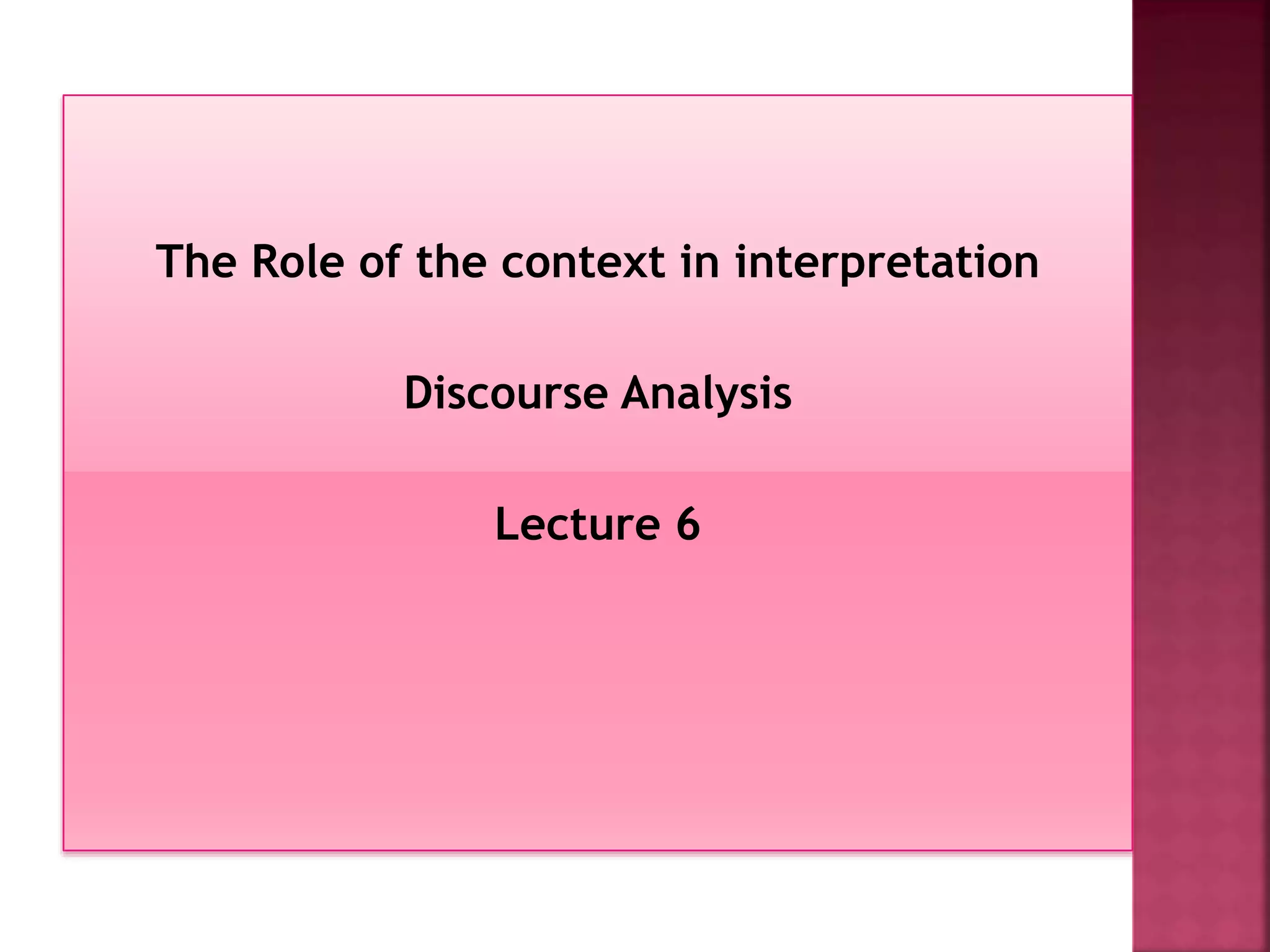 The Role of the context in interpretation

Discourse Analysis

Lecture 6